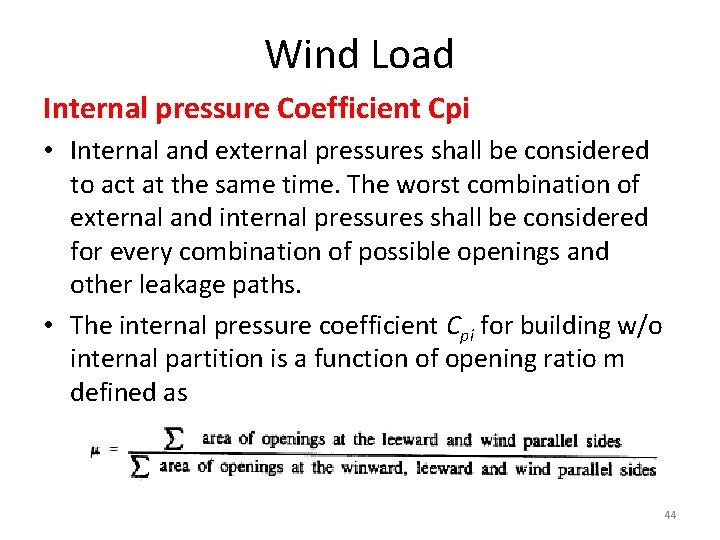 Wind Load

Internal pressure Coefficient Cpi

• Internal and external pressures shall be considered to act at the same time. The worst combination of external and internal pressures shall be considered for every combination of possible openings and other leakage paths.

• The internal pressure coefficient $C_{pi}$ for building w/o internal partition is a function of opening ratio m defined as

$\mu = \frac{\sum \text{area of openings at the leeward and wind parallel sides}}{\sum \text{area of openings at the winward, leeward and wind parallel sides}}$

44